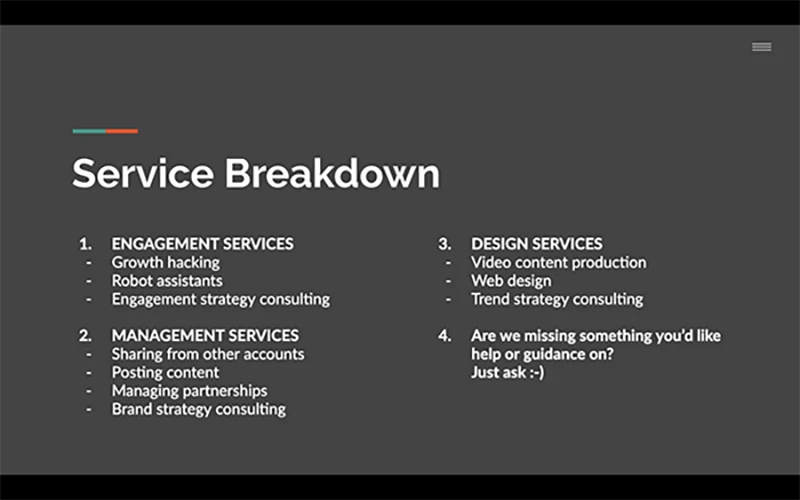 Service Breakdown

1. ENGAGEMENT SERVICES
- Growth hacking
- Robot assistants
- Engagement strategy consulting

2. MANAGEMENT SERVICES
- Sharing from other accounts
- Posting content
- Managing partnerships
- Brand strategy consulting

3. DESIGN SERVICES
- Video content production
- Web design
- Trend strategy consulting

4. Are we missing something you'd like help or guidance on? Just ask :-)